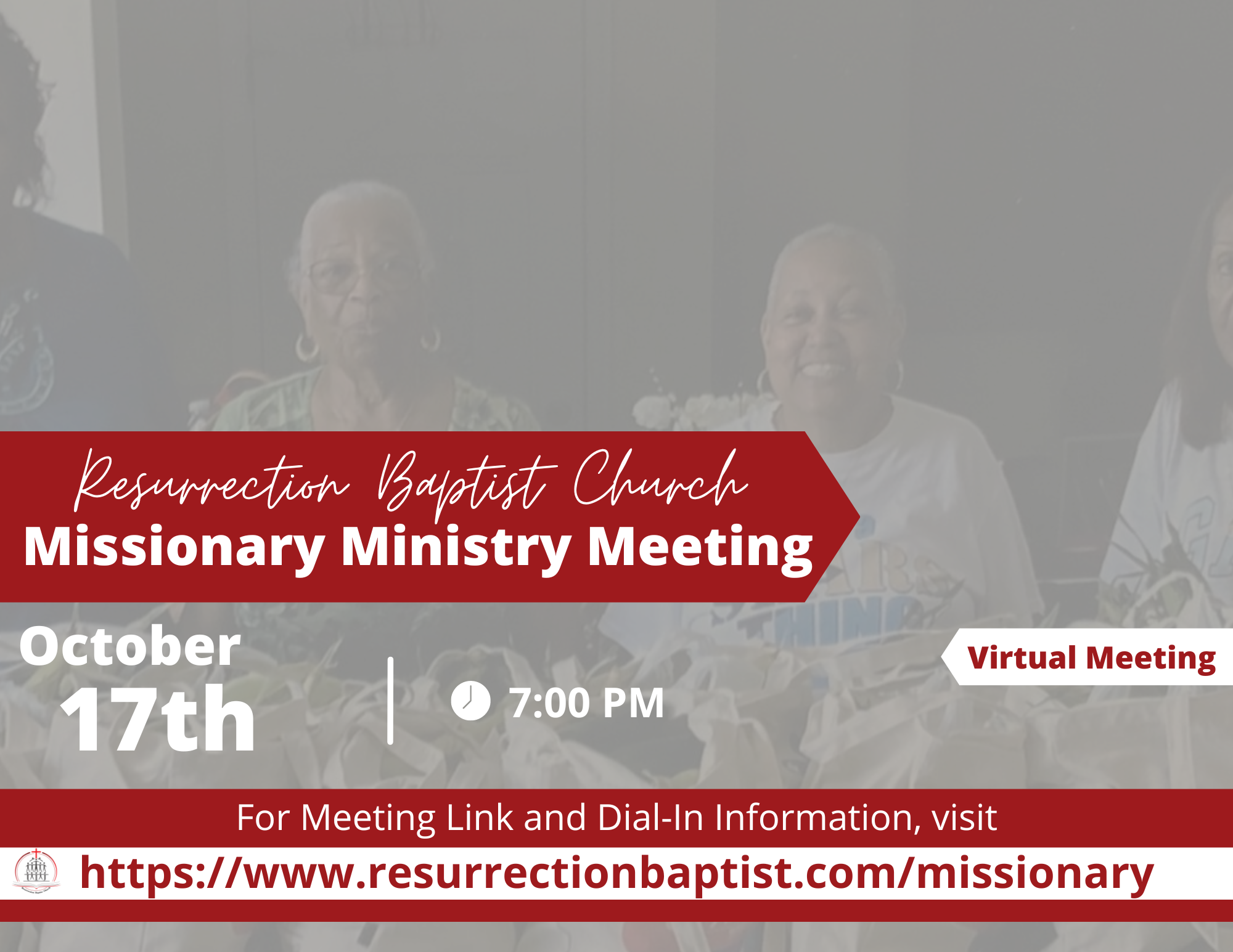 Resurrection Baptist Church
Missionary Ministry Meeting

October 17th

7:00 PM

Virtual Meeting

For Meeting Link and Dial-In Information, visit

https://www.resurrectionbaptist.com/missionary